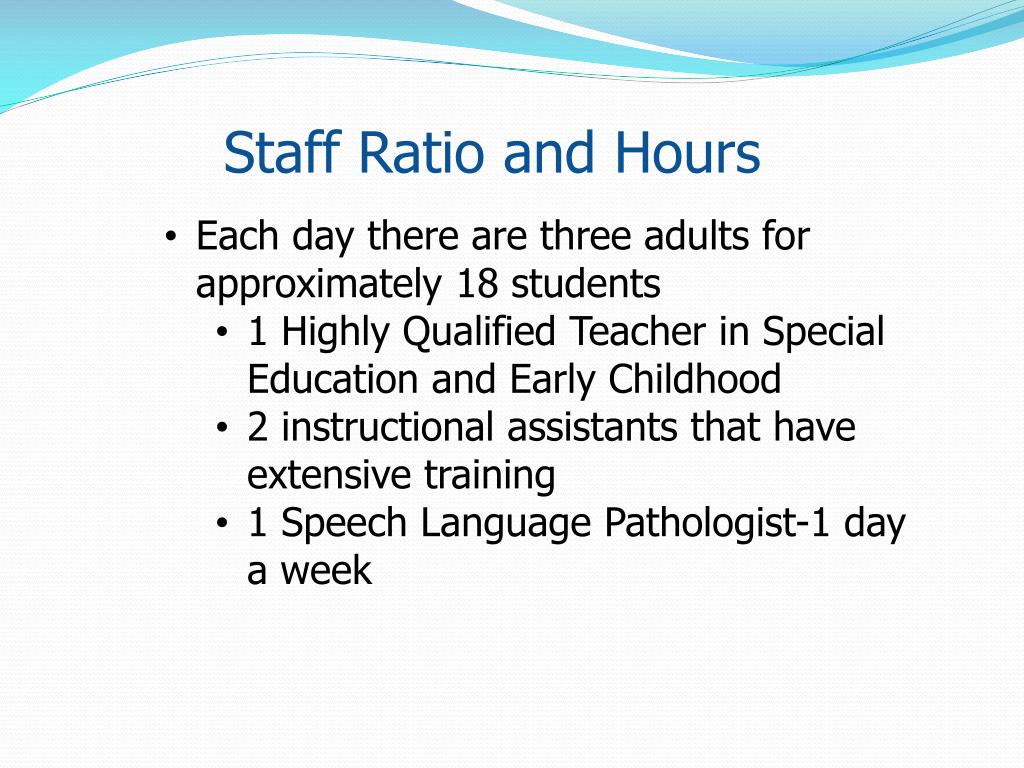 Staff Ratio and Hours

• Each day there are three adults for approximately 18 students
  • 1 Highly Qualified Teacher in Special Education and Early Childhood
  • 2 instructional assistants that have extensive training
  • 1 Speech Language Pathologist-1 day a week